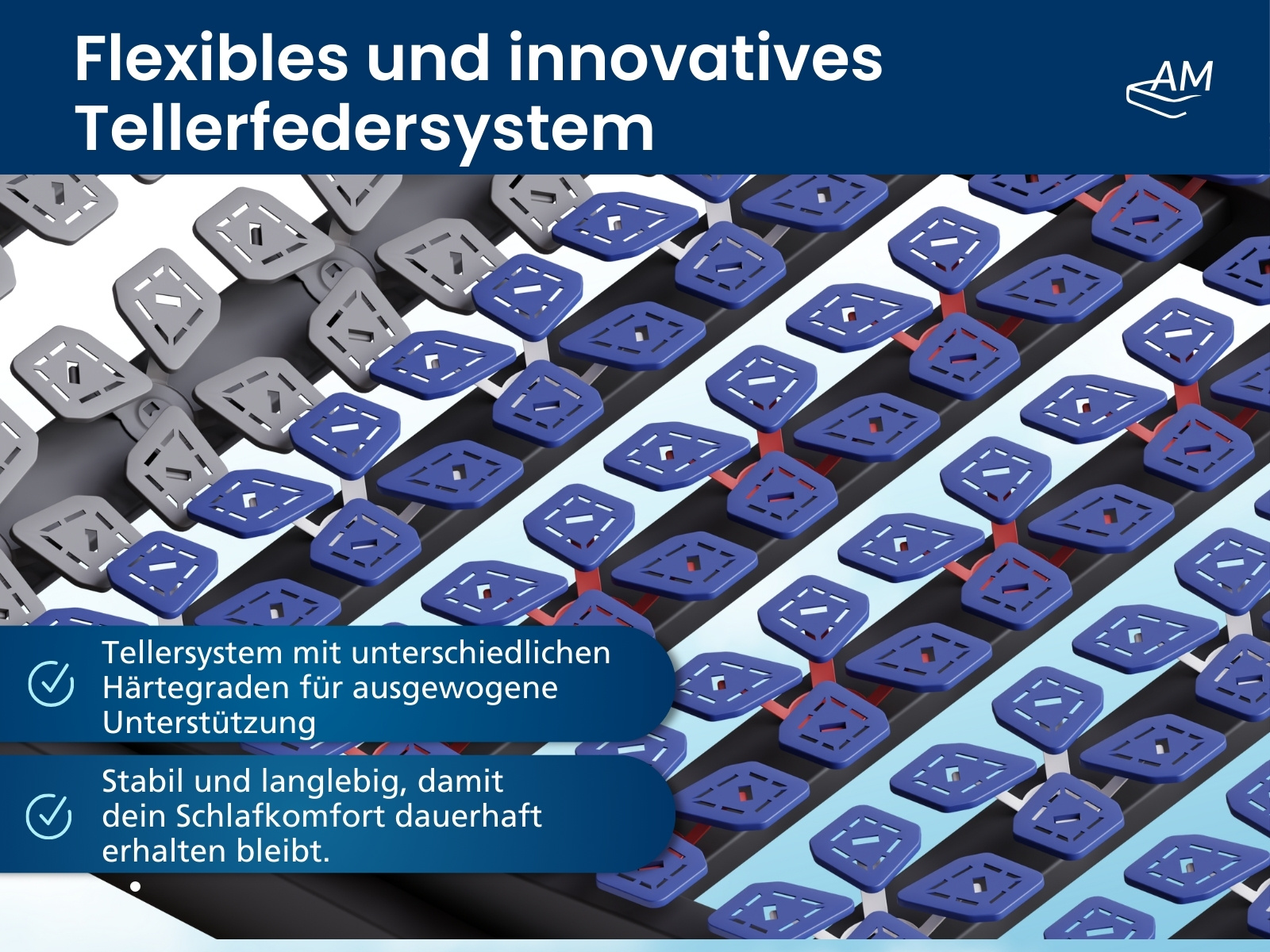 Flexibles und innovatives Tellerfedersystem

AM

Tellersystem mit unterschiedlichen Härtegraden für ausgewogene Unterstützung

Stabil und langlebig, damit dein Schlafkomfort dauerhaft erhalten bleibt.